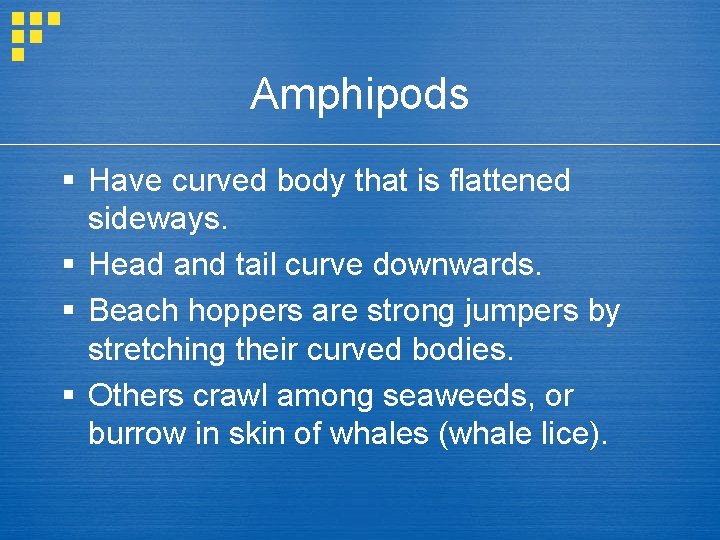 Amphipods

▪ Have curved body that is flattened sideways.
▪ Head and tail curve downwards.
▪ Beach hoppers are strong jumpers by stretching their curved bodies.
▪ Others crawl among seaweeds, or burrow in skin of whales (whale lice).